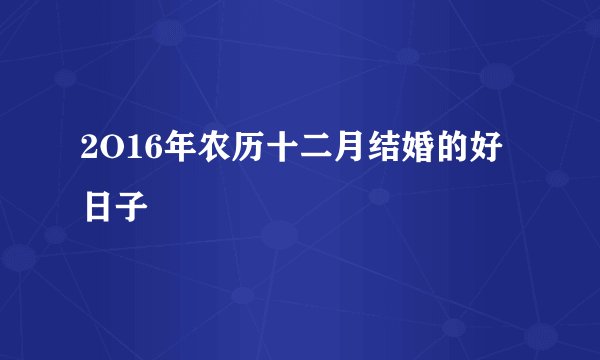 2O16年农历十二月结婚的好日子